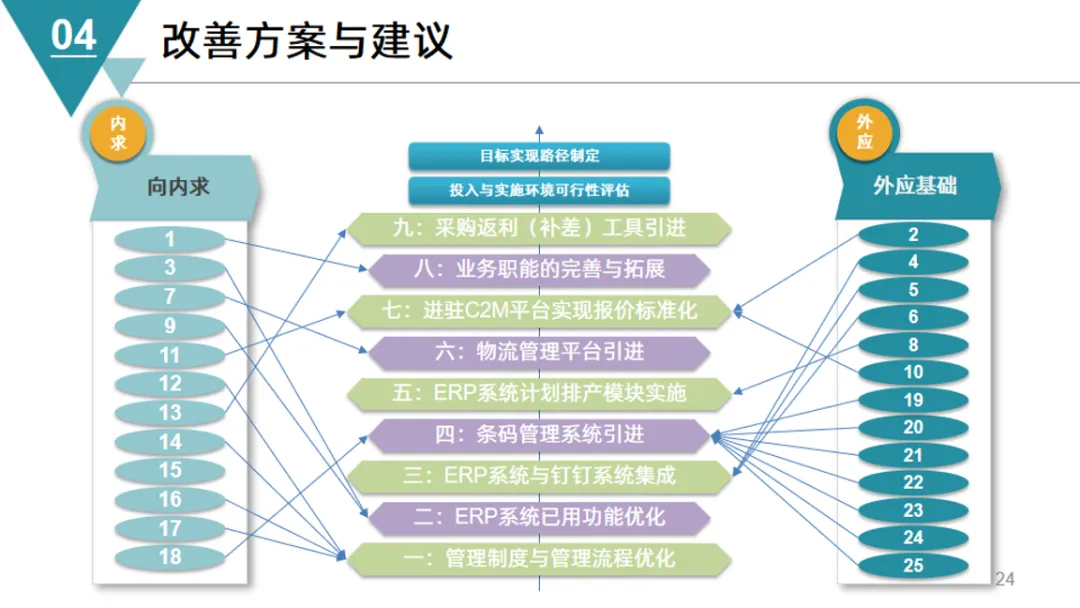 04 改善方案与建议

内求

向内求

1
3
7
9
11
12
13
14
15
16
17
18

目标实现路径制定
投入与实施环境可行性评估
九：采购返利（补差）工具引进
八：业务职能的完善与拓展
七：进驻C2M平台实现报价标准化
六：物流管理平台引进
五：ERP系统计划排产模块实施
四：条码管理系统引进
三：ERP系统与钉钉系统集成
二：ERP系统已用功能优化
一：管理制度与管理流程优化

外应

外应基础

2
4
5
6
8
10
19
20
21
22
23
24
25

24